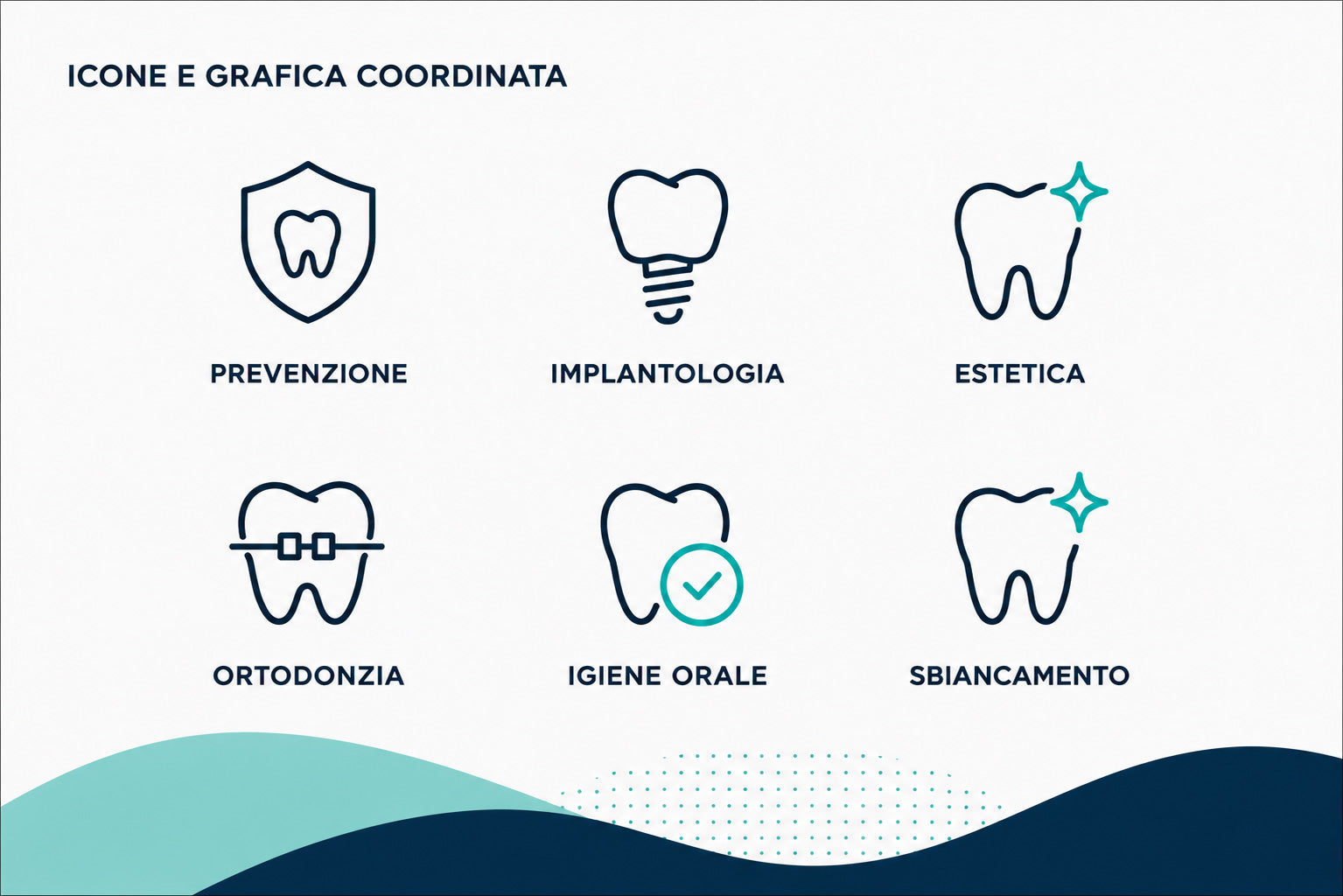 ICONE E GRAFICA COORDINATA

PREVENZIONE

IMPLANTOLOGIA

ESTETICA

ORTODONZIA

IGIENE ORALE

SBIANCAMENTO